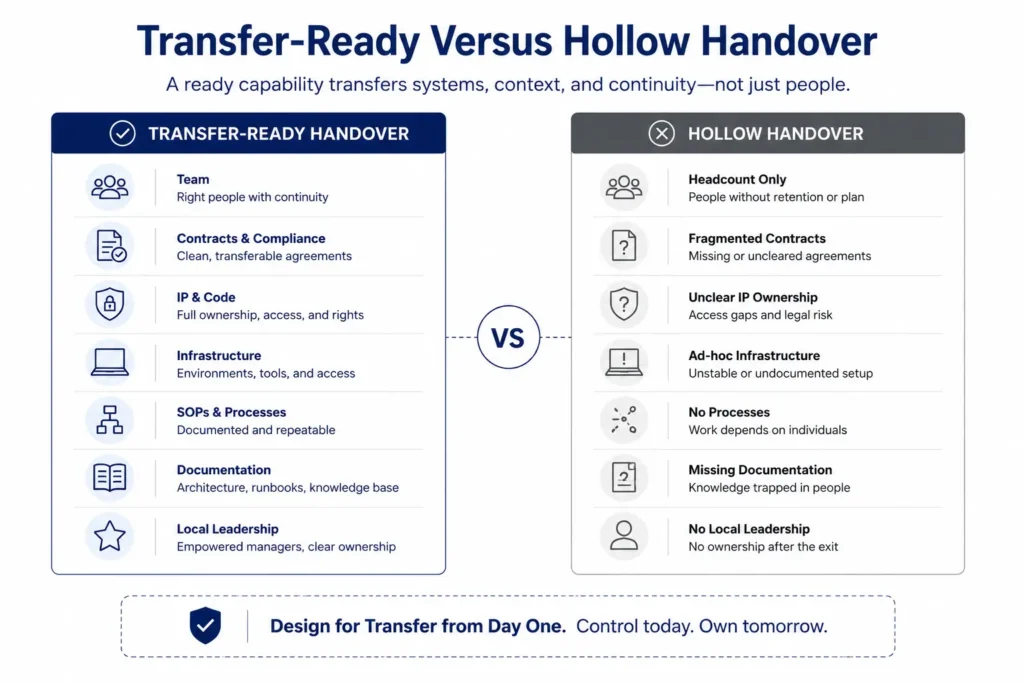 Transfer-Ready Versus Hollow Handover

A ready capability transfers systems, context, and continuity—not just people.

TRANSFER-READY HANDOVER

Team
Right people with continuity

Contracts & Compliance
Clean, transferable agreements

IP & Code
Full ownership, access, and rights

Infrastructure
Environments, tools, and access

SOPs & Processes
Documented and repeatable

Documentation
Architecture, runbooks, knowledge base

Local Leadership
Empowered managers, clear ownership

VS

HOLLOW HANDOVER

Headcount Only
People without retention or plan

Fragmented Contracts
Missing or uncleared agreements

Unclear IP Ownership
Access gaps and legal risk

Ad-hoc Infrastructure
Unstable or undocumented setup

No Processes
Work depends on individuals

Missing Documentation
Knowledge trapped in people

No Local Leadership
No ownership after the exit

Design for Transfer from Day One. Control today. Own tomorrow.